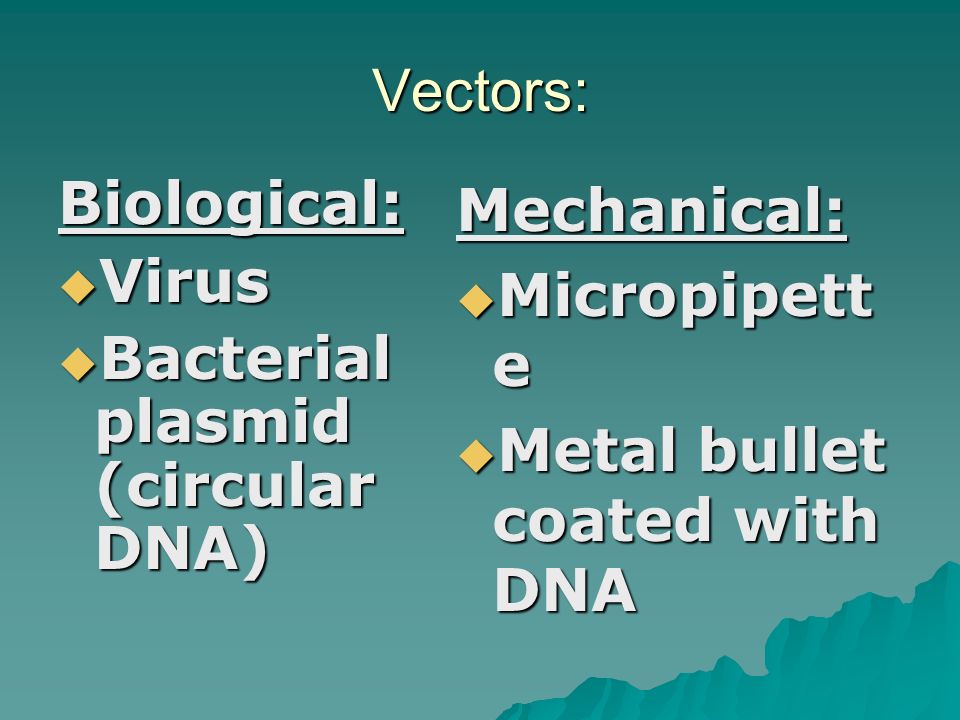 Vectors:

Biological:

Virus

Bacterial plasmid (circular DNA)

Mechanical:

Micropipette

Metal bullet coated with DNA